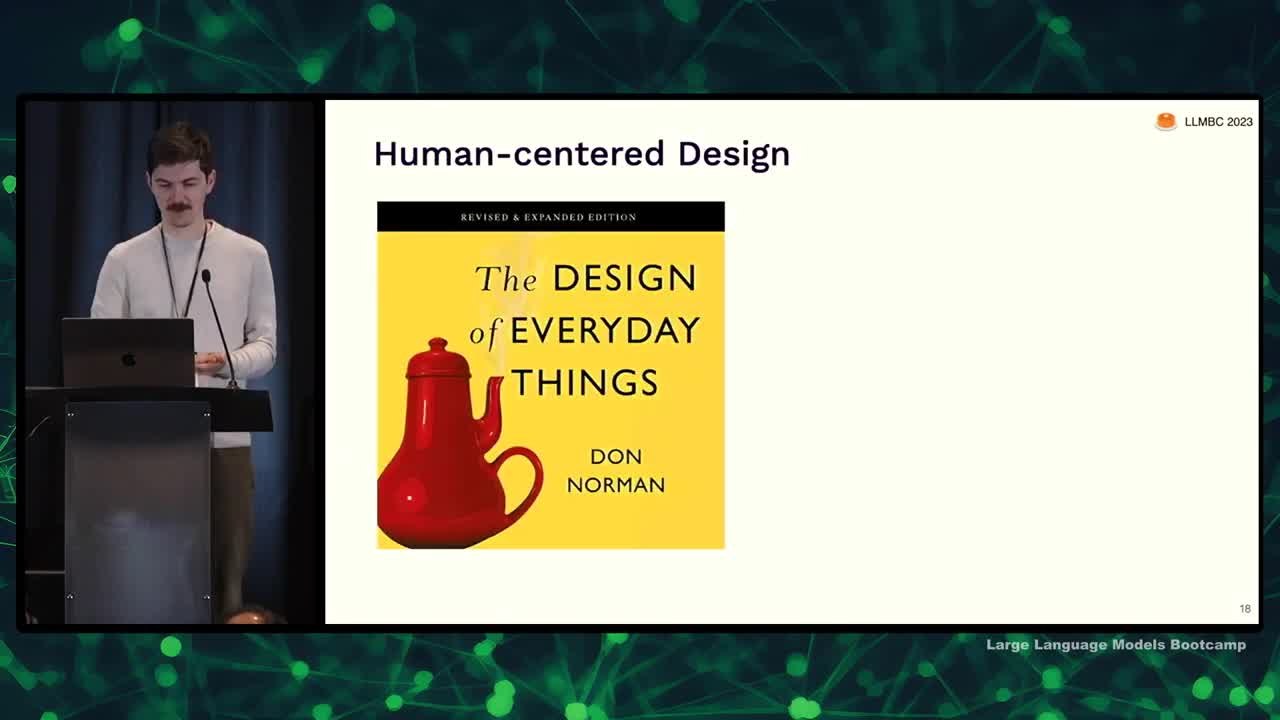 LLMBC 2023

Human-centered Design

REVISED & EXPANDED EDITION

The DESIGN of EVERYDAY THINGS

DON NORMAN

18

Large Language Models Bootcamp